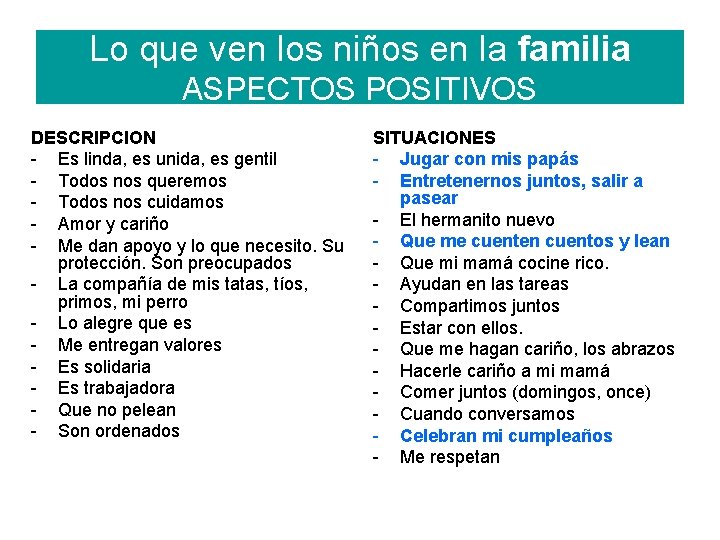 Lo que ven los niños en la familia
ASPECTOS POSITIVOS

DESCRIPCION
- Es linda, es unida, es gentil
- Todos nos queremos
- Todos nos cuidamos
- Amor y cariño
- Me dan apoyo y lo que necesito. Su protección. Son preocupados
- La compañía de mis tatas, tíos, primos, mi perro
- Lo alegre que es
- Me entregan valores
- Es solidaria
- Es trabajadora
- Que no pelean
- Son ordenados

SITUACIONES
- Jugar con mis papás
- Entretenernos juntos, salir a pasear
- El hermanito nuevo
- Que me cuenten cuentos y lean
- Que mi mamá cocine rico.
- Ayudan en las tareas
- Compartimos juntos
- Estar con ellos.
- Que me hagan cariño, los abrazos
- Hacerle cariño a mi mamá
- Comer juntos (domingos, once)
- Cuando conversamos
- Celebran mi cumpleaños
- Me respetan